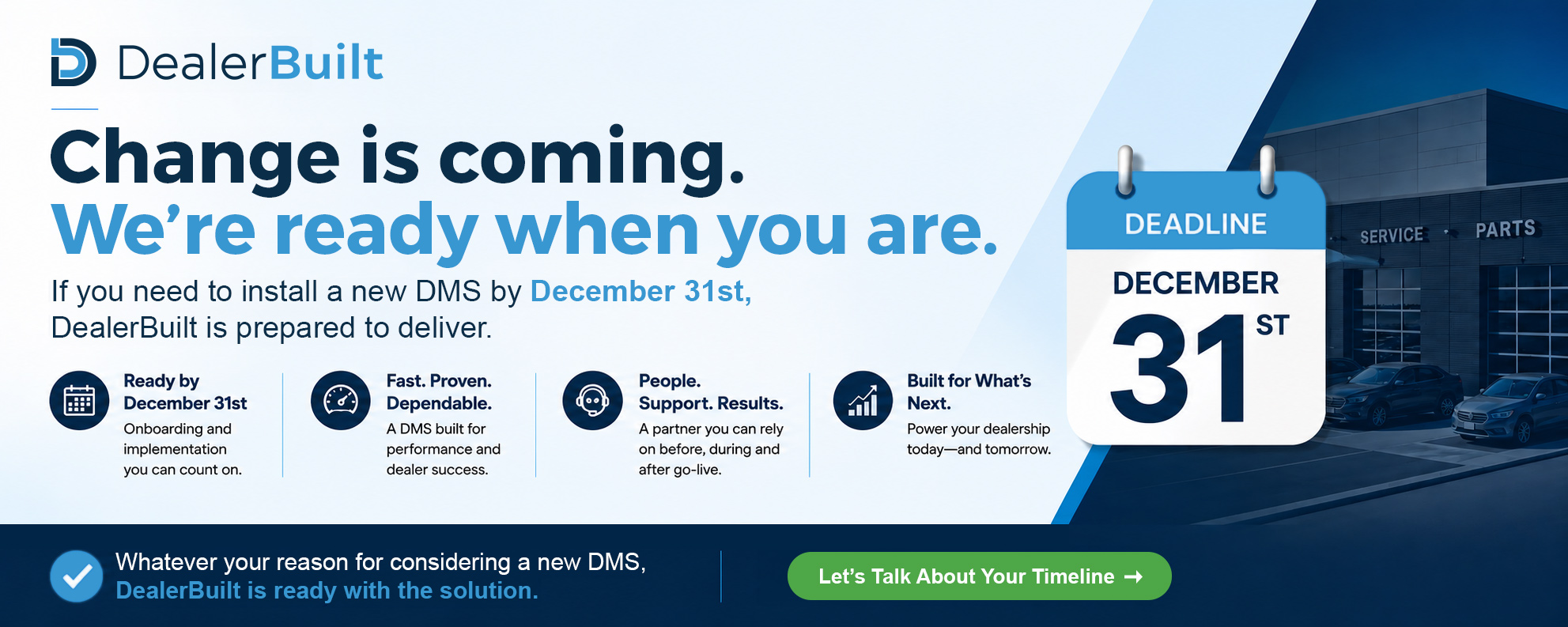 DealerBuilt

Change is coming.
We're ready when you are.

If you need to install a new DMS by December 31st, DealerBuilt is prepared to deliver.

Ready by December 31st
Onboarding and implementation you can count on.

Fast. Proven. Dependable.
A DMS built for performance and dealer success.

People. Support. Results.
A partner you can rely on before, during and after go-live.

Built for What's Next.
Power your dealership today—and tomorrow.

DEADLINE
DECEMBER
31 ST

SERVICE
PARTS

Whatever your reason for considering a new DMS, DealerBuilt is ready with the solution.

Let's Talk About Your Timeline →